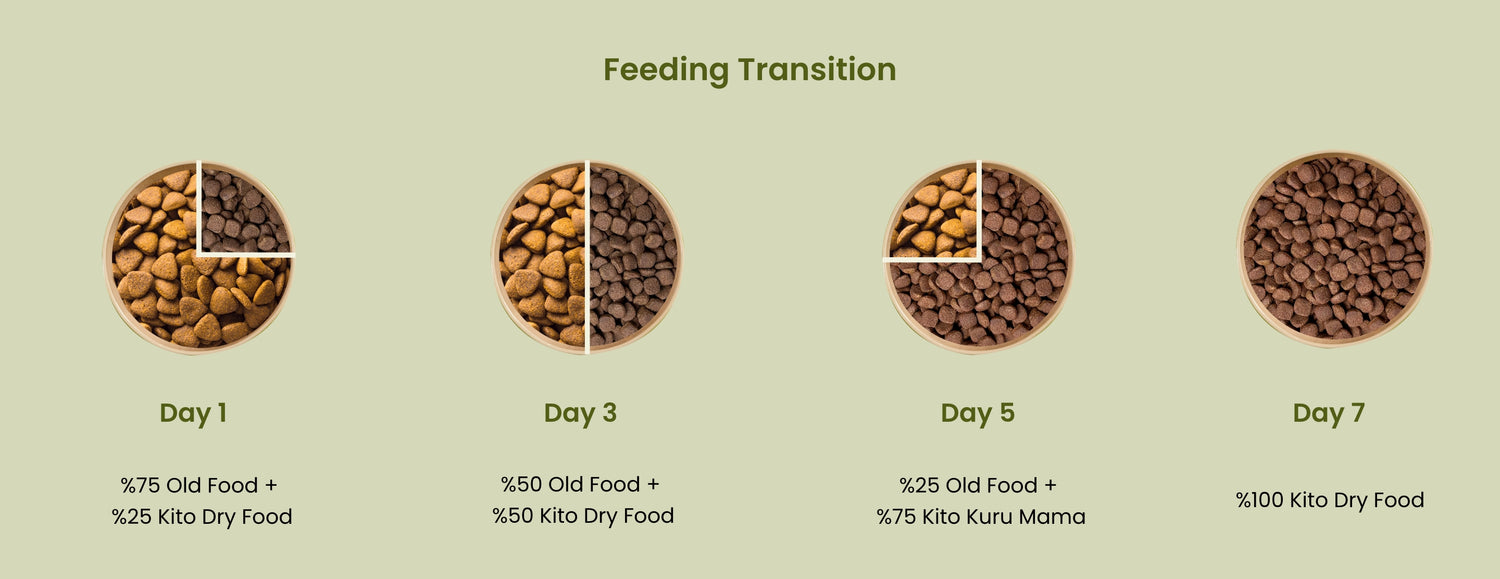 Feeding Transition

Day 1

%75 Old Food +
%25 Kito Dry Food

Day 3

%50 Old Food +
%50 Kito Dry Food

Day 5

%25 Old Food +
%75 Kito Kuru Mama

Day 7

%100 Kito Dry Food